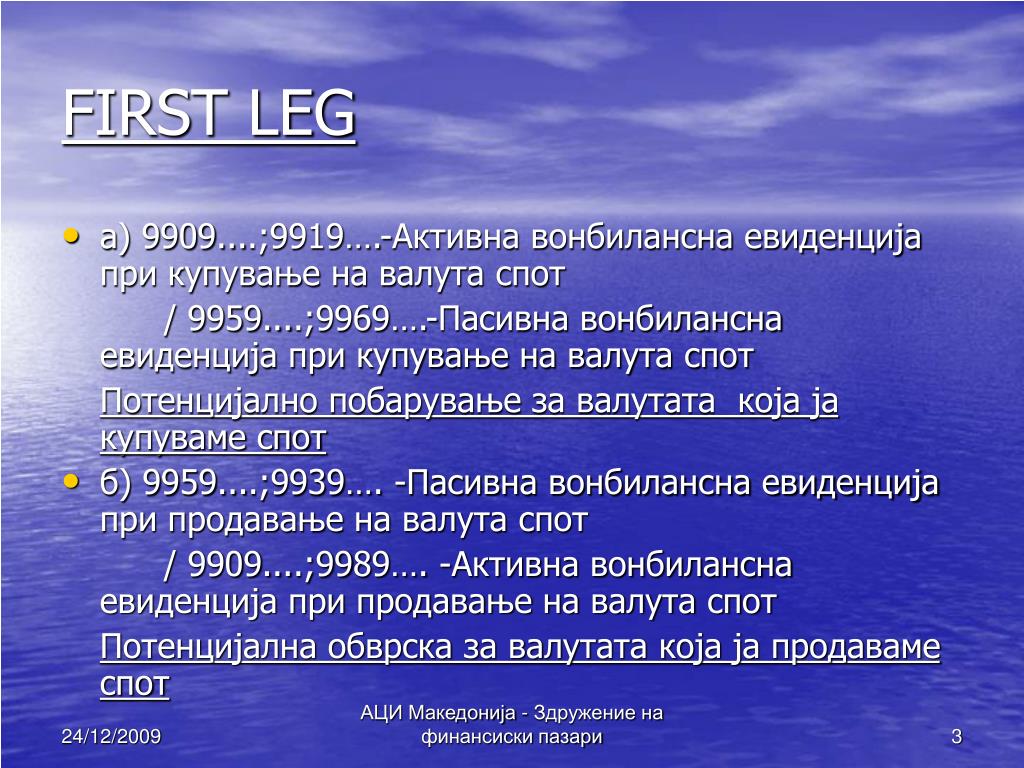 FIRST LEG

• а) 9909....;9919….-Активна вонбилансна евиденција при купување на валута спот

/ 9959....;9969….-Пасивна вонбилансна евиденција при купување на валута спот

Потенцијално побарување за валутата која ја купуваме спот

• б) 9959....;9939…. -Пасивна вонбилансна евиденција при продавање на валута спот

/ 9909....;9989…. -Активна вонбилансна евиденција при продавање на валута спот

Потенцијална обврска за валутата која ја продаваме спот

24/12/2009

АЦИ Македонија - Здружение на финансиски пазари

3